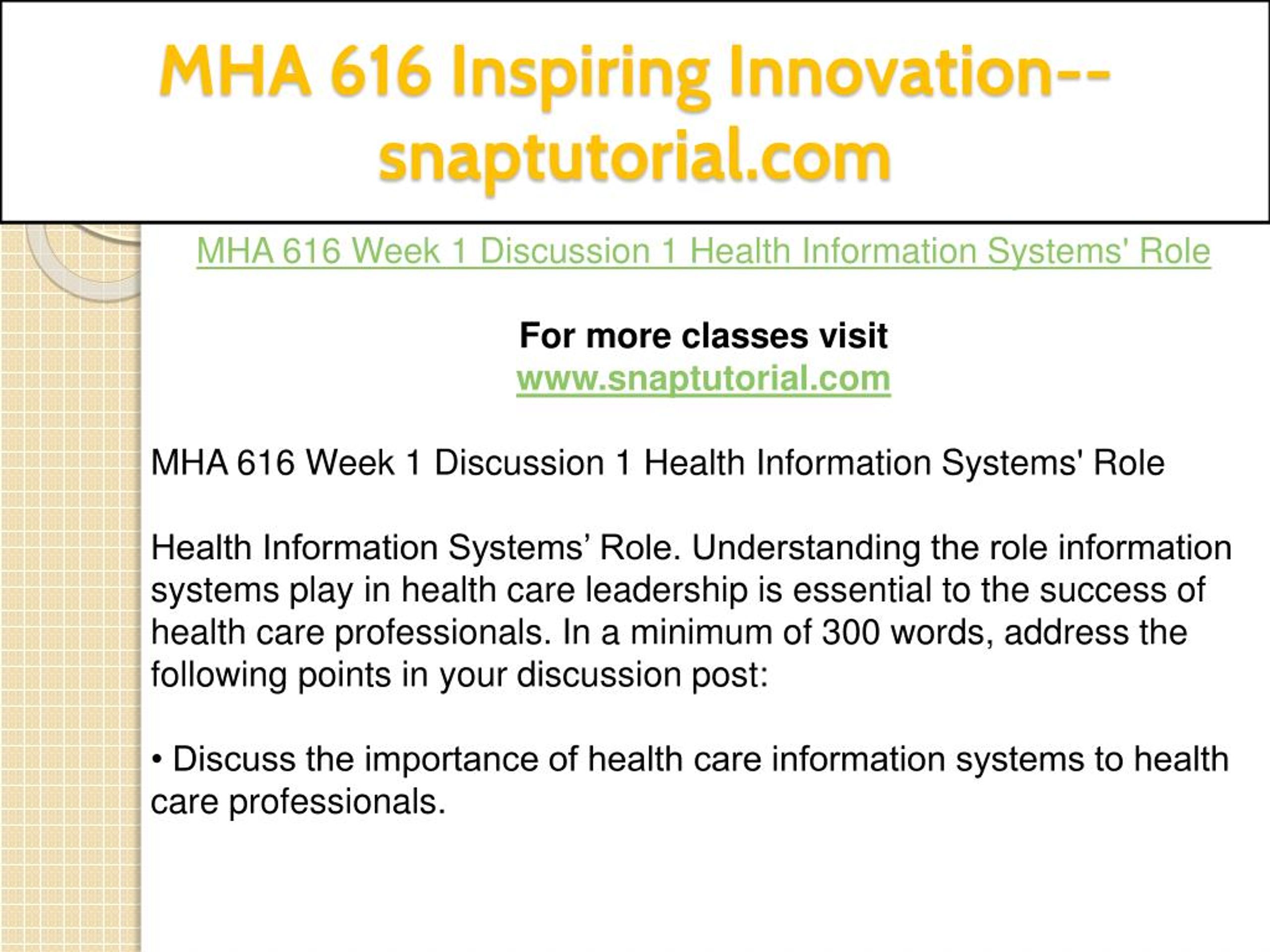 MHA 616 Inspiring Innovation--snaptutorial.com

MHA 616 Week 1 Discussion 1 Health Information Systems' Role

For more classes visit
www.snaptutorial.com

MHA 616 Week 1 Discussion 1 Health Information Systems' Role

Health Information Systems’ Role. Understanding the role information systems play in health care leadership is essential to the success of health care professionals. In a minimum of 300 words, address the following points in your discussion post:

• Discuss the importance of health care information systems to health care professionals.